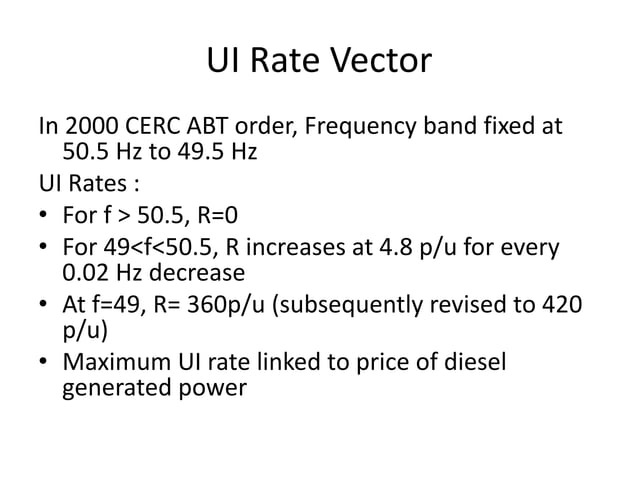 UI Rate Vector

In 2000 CERC ABT order, Frequency band fixed at 50.5 Hz to 49.5 Hz

UI Rates :

• For f > 50.5, R=0
• For 49<f<50.5, R increases at 4.8 p/u for every 0.02 Hz decrease
• At f=49, R= 360p/u (subsequently revised to 420 p/u)
• Maximum UI rate linked to price of diesel generated power